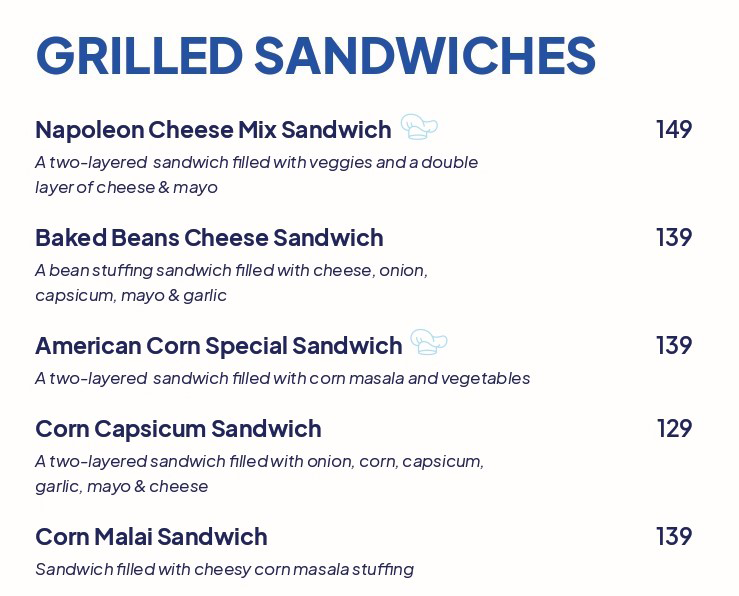 GRILLED SANDWICHES

Napoleon Cheese Mix Sandwich 149
A two-layered sandwich filled with veggies and a double layer of cheese & mayo

Baked Beans Cheese Sandwich 139
A bean stuffing sandwich filled with cheese, onion, capsicum, mayo & garlic

American Corn Special Sandwich 139
A two-layered sandwich filled with corn masala and vegetables

Corn Capsicum Sandwich 129
A two-layered sandwich filled with onion, corn, capsicum, garlic, mayo & cheese

Corn Malai Sandwich 139
Sandwich filled with cheesy corn masala stuffing